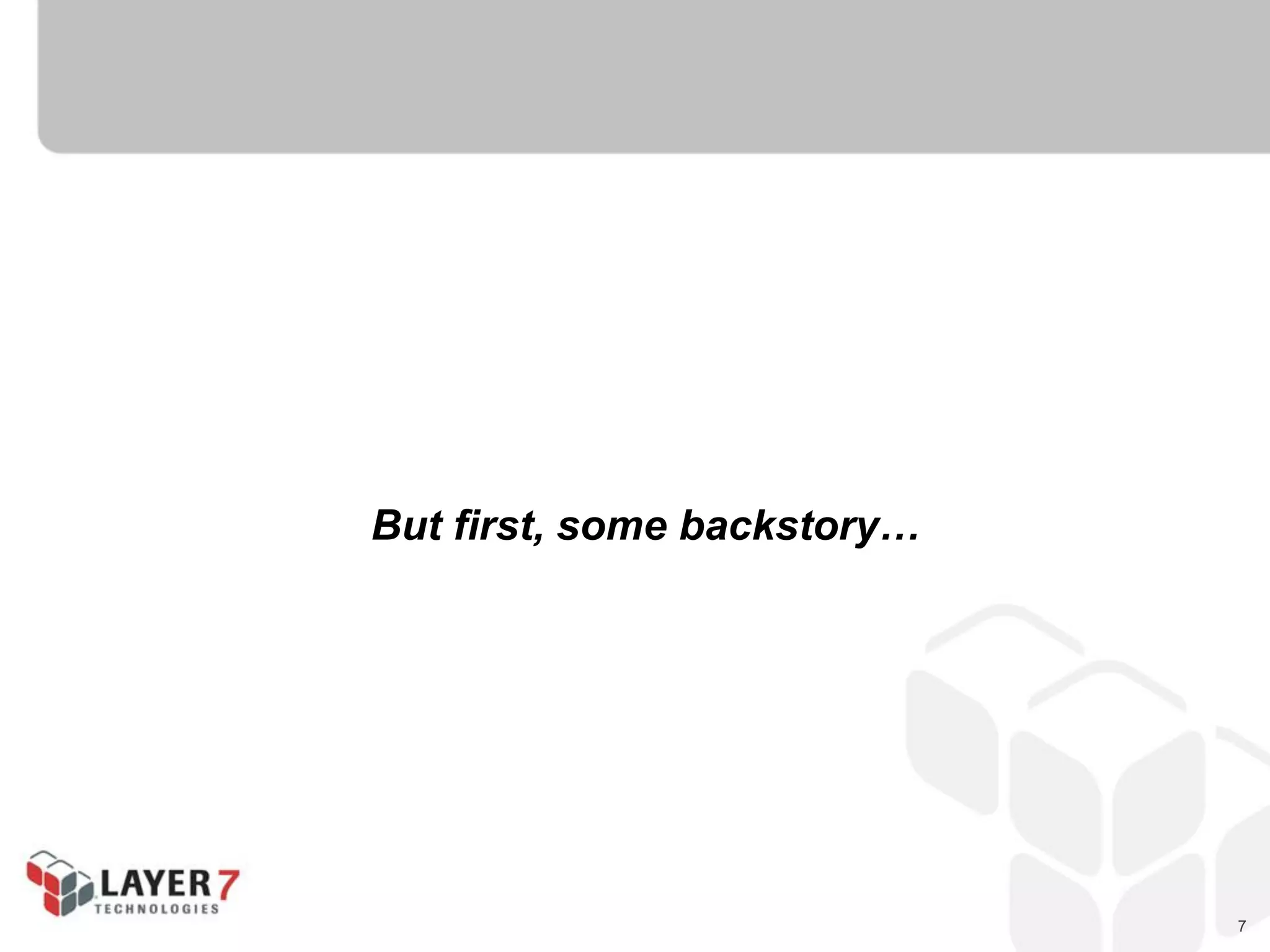 But first, some backstory…

LAYER 7
TECHNOLOGIES

7